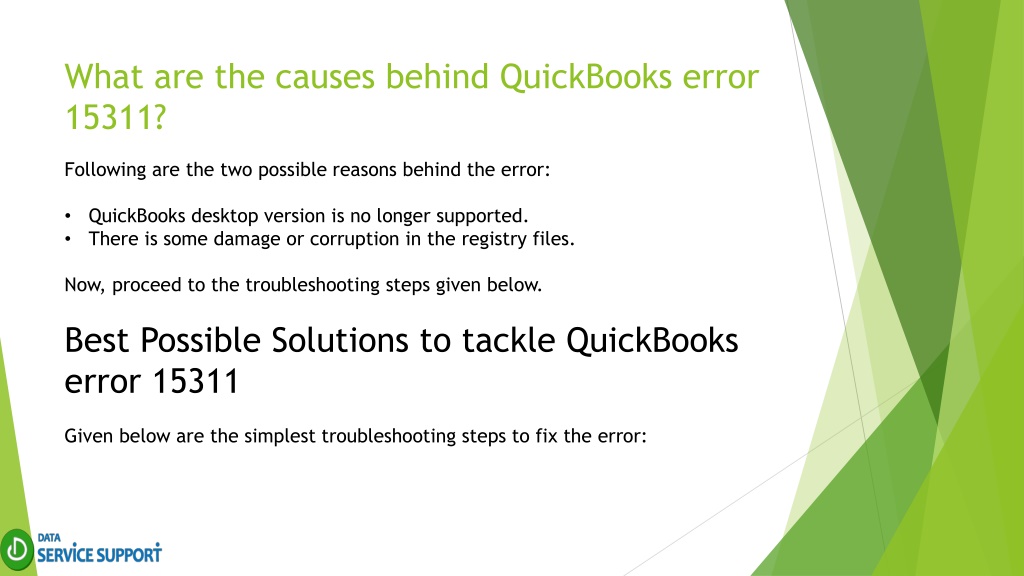 What are the causes behind QuickBooks error 15311?

Following are the two possible reasons behind the error:

• QuickBooks desktop version is no longer supported.
• There is some damage or corruption in the registry files.

Now, proceed to the troubleshooting steps given below.

Best Possible Solutions to tackle QuickBooks error 15311

Given below are the simplest troubleshooting steps to fix the error:

DATA
SERVICE SUPPORT